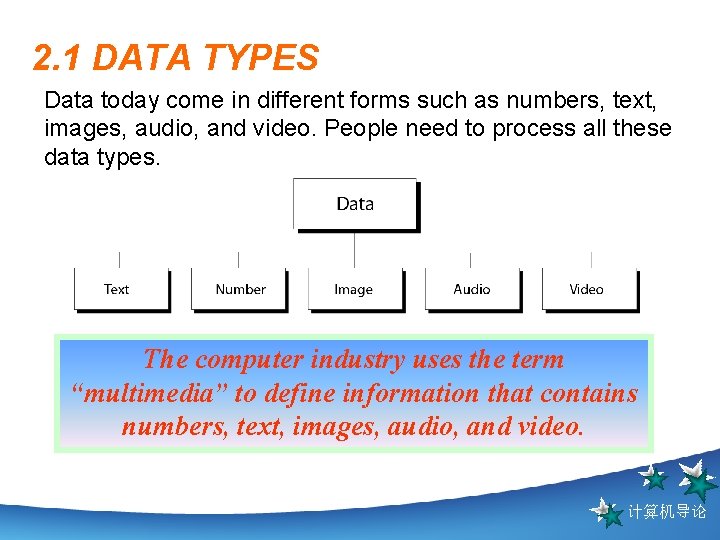 2.1 DATA TYPES

Data today come in different forms such as numbers, text, images, audio, and video. People need to process all these data types.

Data

Text

Number

Image

Audio

Video

The computer industry uses the term “multimedia” to define information that contains numbers, text, images, audio, and video.

计算机导论